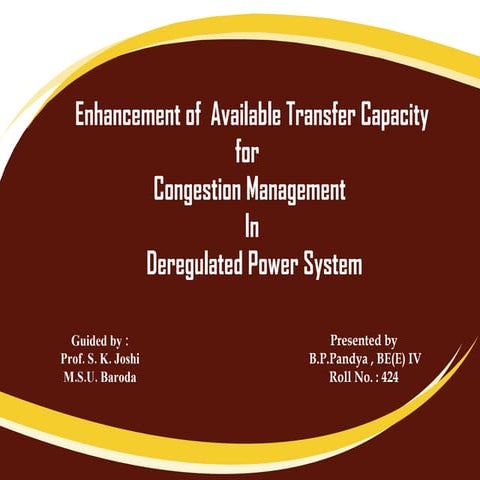 Enhancement of Available Transfer Capacity
for
Congestion Management
In
Deregulated Power System

Guided by :
Prof. S. K. Joshi
M.S.U. Baroda

Presented by
B.P.Pandya , BE(E) IV
Roll No. : 424